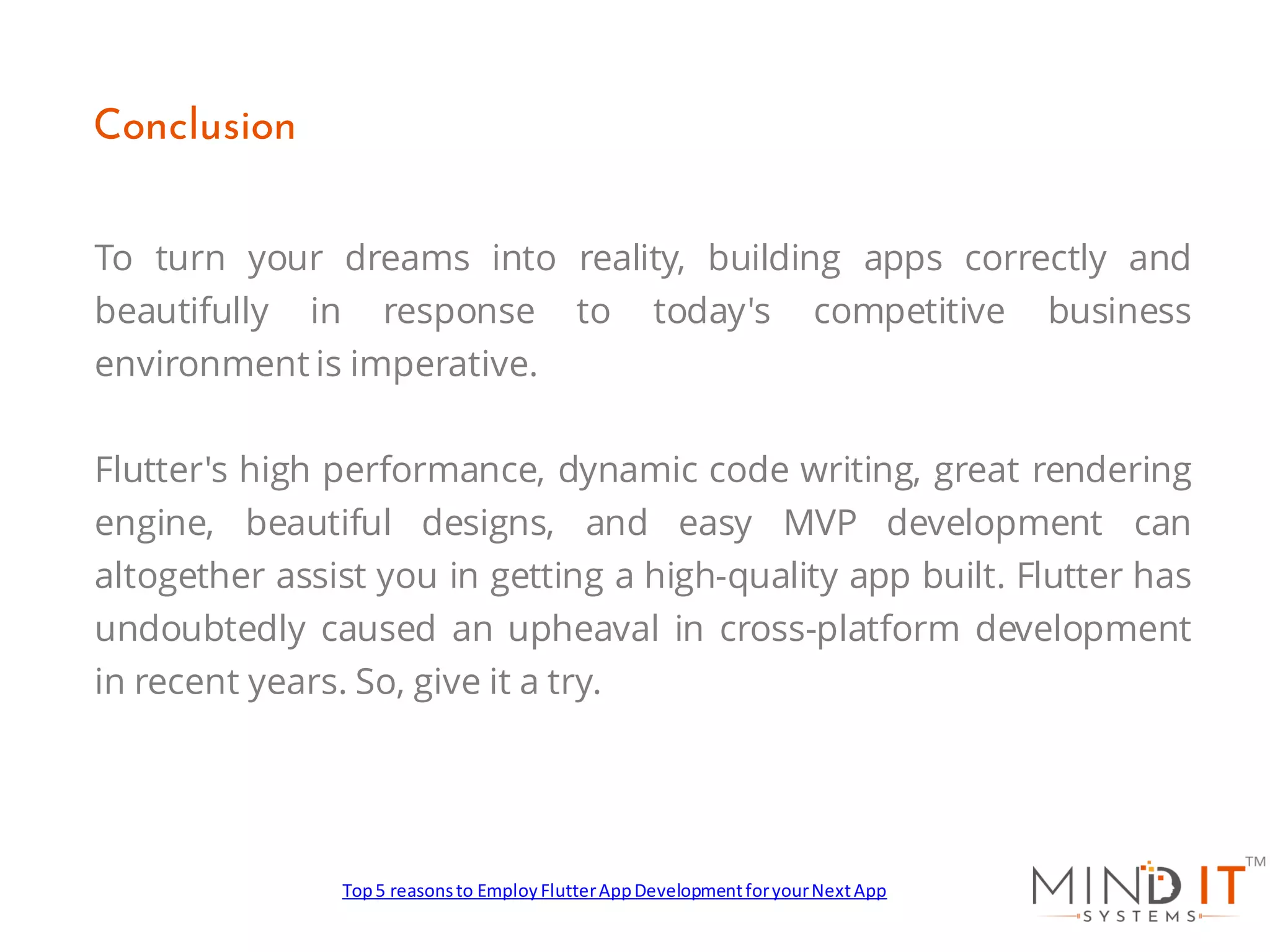 Conclusion

To turn your dreams into reality, building apps correctly and beautifully in response to today's competitive business environment is imperative.

Flutter's high performance, dynamic code writing, great rendering engine, beautiful designs, and easy MVP development can altogether assist you in getting a high-quality app built. Flutter has undoubtedly caused an upheaval in cross-platform development in recent years. So, give it a try.

Top 5 reasons to Employ Flutter App Development for your Next App

MIND IT™
SYSTEMS